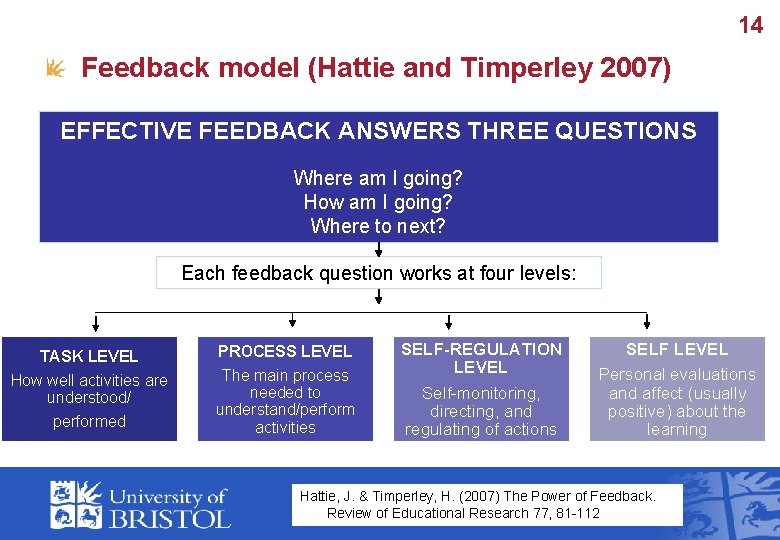 14

Feedback model (Hattie and Timperley 2007)

EFFECTIVE FEEDBACK ANSWERS THREE QUESTIONS

Where am I going?
How am I going?
Where to next?

Each feedback question works at four levels:

TASK LEVEL
How well activities are understood/ performed

PROCESS LEVEL
The main process needed to understand/perform activities

SELF-REGULATION LEVEL
Self-monitoring, directing, and regulating of actions

SELF LEVEL
Personal evaluations and affect (usually positive) about the learning

University of BRISTOL

Hattie, J. & Timperley, H. (2007) The Power of Feedback. Review of Educational Research 77, 81-112